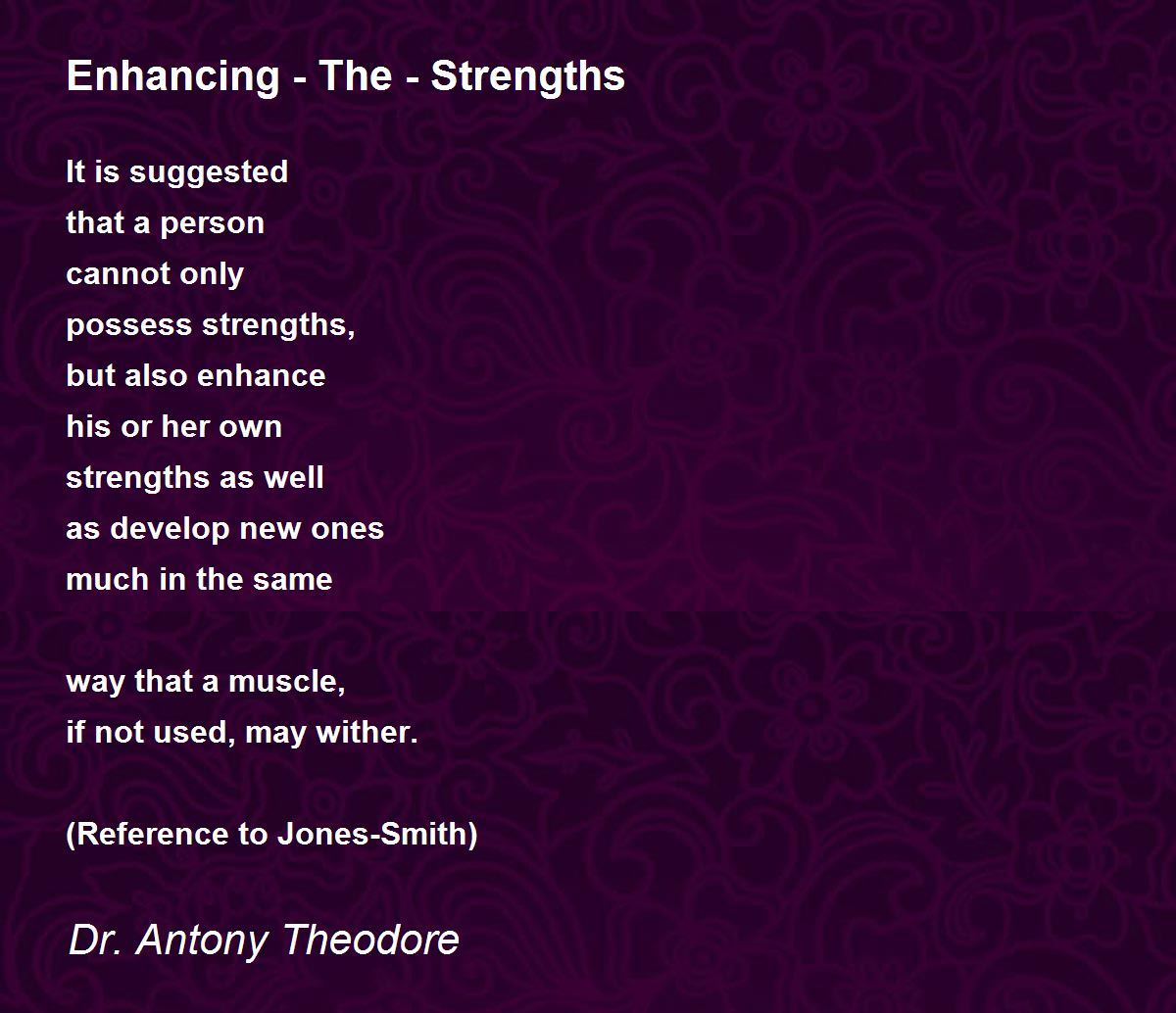 Enhancing - The - Strengths

It is suggested
that a person
cannot only
possess strengths,
but also enhance
his or her own
strengths as well
as develop new ones
much in the same

way that a muscle,
if not used, may wither.

(Reference to Jones-Smith)

Dr. Antony Theodore